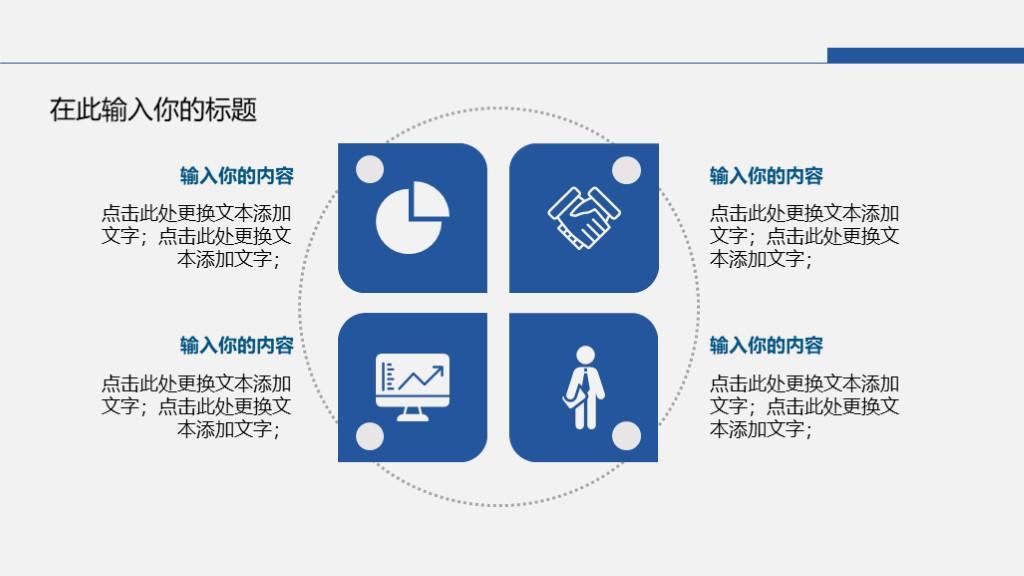 在此输入你的标题

输入你的内容

点击此处更换文本添加文字；点击此处更换文本添加文字；

输入你的内容

点击此处更换文本添加文字；点击此处更换文本添加文字；

输入你的内容

点击此处更换文本添加文字；点击此处更换文本添加文字；

输入你的内容

点击此处更换文本添加文字；点击此处更换文本添加文字；